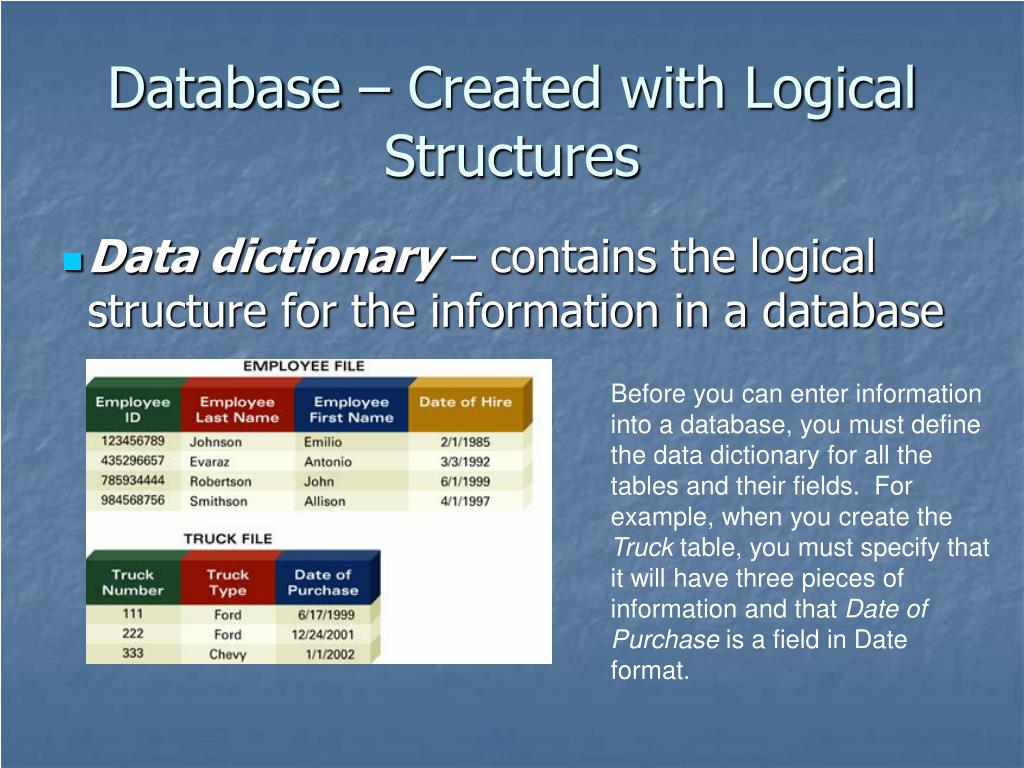 Database – Created with Logical Structures

Data dictionary – contains the logical structure for the information in a database

EMPLOYEE FILE

| Employee ID | Employee Last Name | Employee First Name | Date of Hire |
|---|---|---|---|
| 123456789 | Johnson | Emilio | 2/1/1985 |
| 435296657 | Evaraz | Antonio | 3/3/1992 |
| 785934444 | Robertson | John | 6/1/1999 |
| 984568756 | Smithson | Allison | 4/1/1997 |

TRUCK FILE

| Truck Number | Truck Type | Date of Purchase |
|---|---|---|
| 111 | Ford | 6/17/1999 |
| 222 | Ford | 12/24/2001 |
| 333 | Chevy | 1/1/2002 |

Before you can enter information into a database, you must define the data dictionary for all the tables and their fields. For example, when you create the Truck table, you must specify that it will have three pieces of information and that Date of Purchase is a field in Date format.